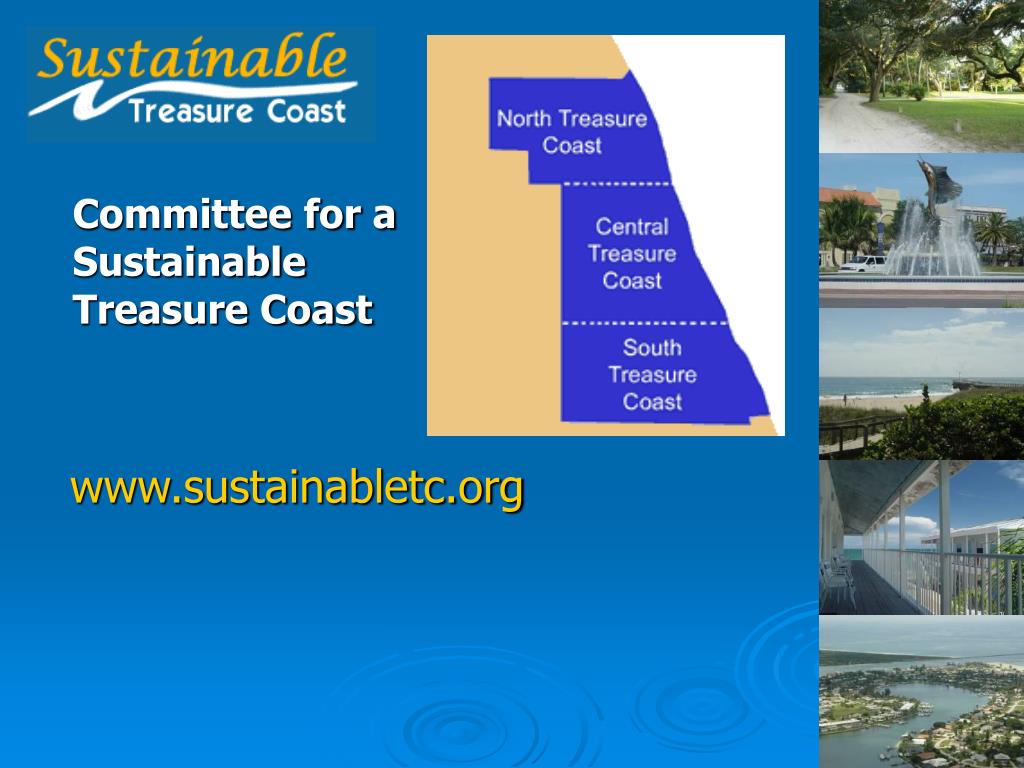 Sustainable
Treasure Coast

Committee for a Sustainable Treasure Coast

North Treasure Coast

Central Treasure Coast

South Treasure Coast

www.sustainabletc.org